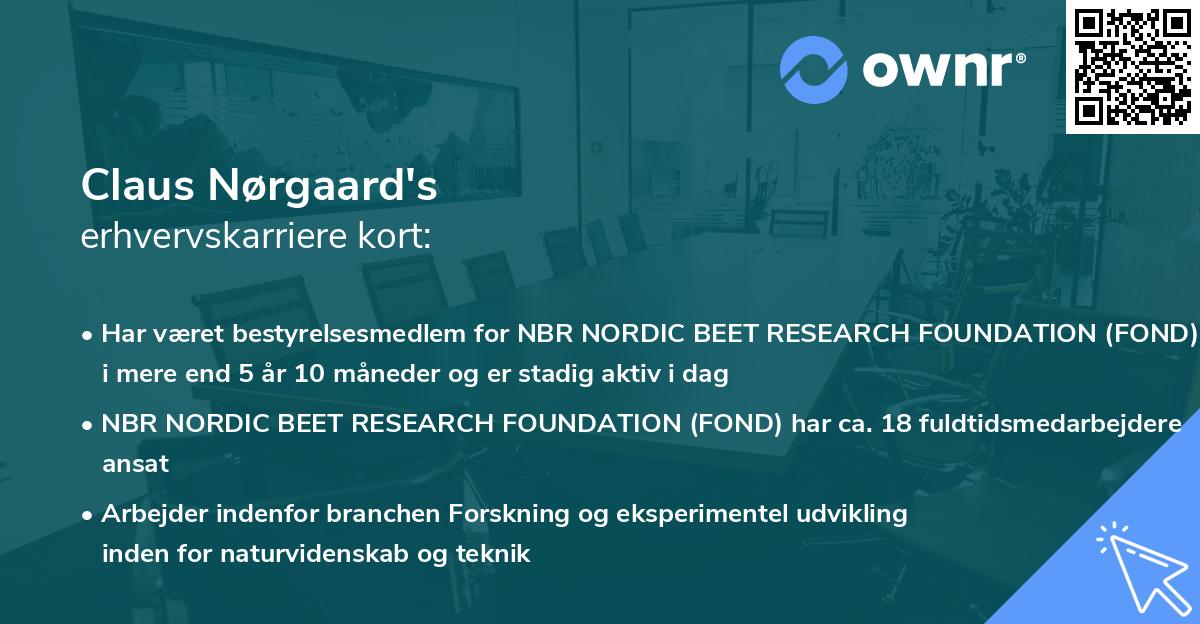 ownr®

Claus Nørgaard's
erhvervskarriere kort:

• Har været bestyrelsesmedlem for NBR NORDIC BEET RESEARCH FOUNDATION (FOND) i mere end 5 år 10 måneder og er stadig aktiv i dag

• NBR NORDIC BEET RESEARCH FOUNDATION (FOND) har ca. 18 fuldtidsmedarbejdere ansat

• Arbejder indenfor branchen Forskning og eksperimentel udvikling inden for naturvidenskab og teknik